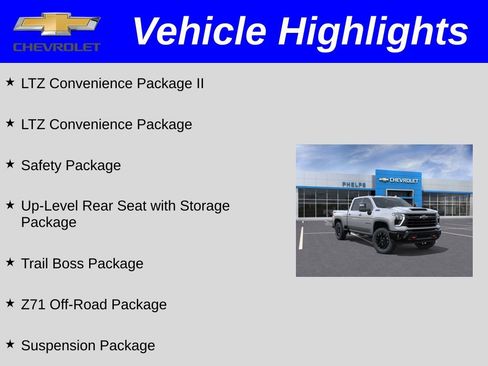 CHEVROLET

Vehicle Highlights

★ LTZ Convenience Package II

★ LTZ Convenience Package

★ Safety Package

★ Up-Level Rear Seat with Storage Package

★ Trail Boss Package

★ Z71 Off-Road Package

★ Suspension Package

PHELPS

CHEVROLET